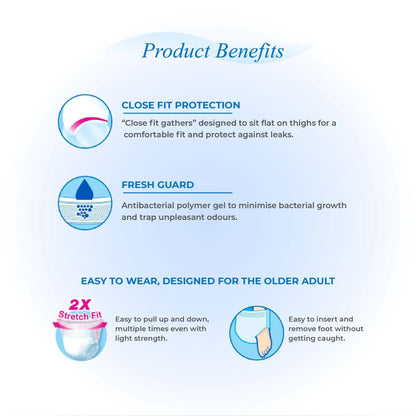 Product Benefits

CLOSE FIT PROTECTION

"Close fit gathers" designed to sit flat on thighs for a comfortable fit and protect against leaks.

FRESH GUARD

Antibacterial polymer gel to minimise bacterial growth and trap unpleasant odours.

EASY TO WEAR, DESIGNED FOR THE OLDER ADULT

2X Stretch Fit

Easy to pull up and down, multiple times even with light strength.

Easy to insert and remove foot without getting caught.